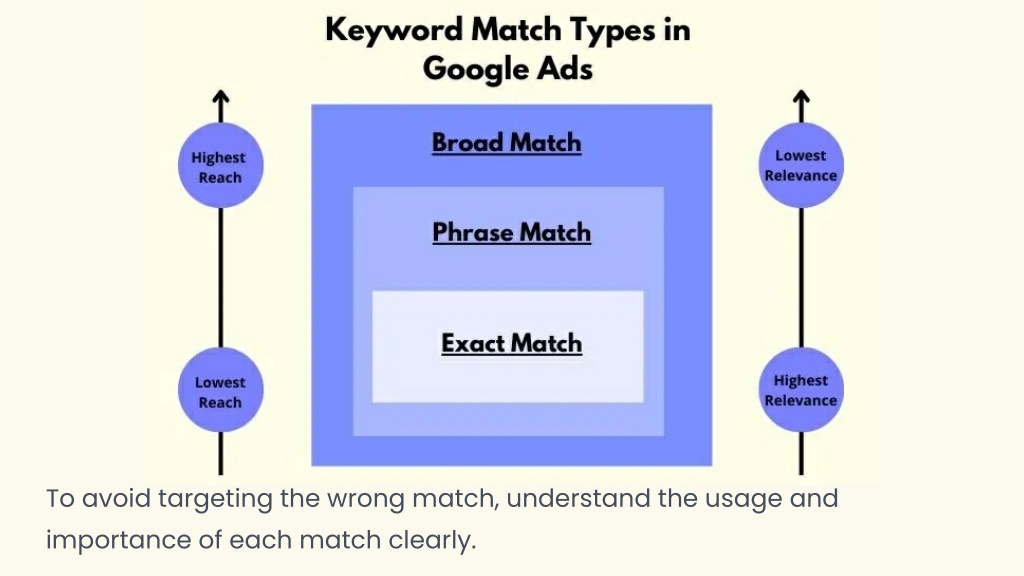 Keyword Match Types in Google Ads

Highest Reach

Lowest Reach

Broad Match

Phrase Match

Exact Match

Lowest Relevance

Highest Relevance

To avoid targeting the wrong match, understand the usage and importance of each match clearly.